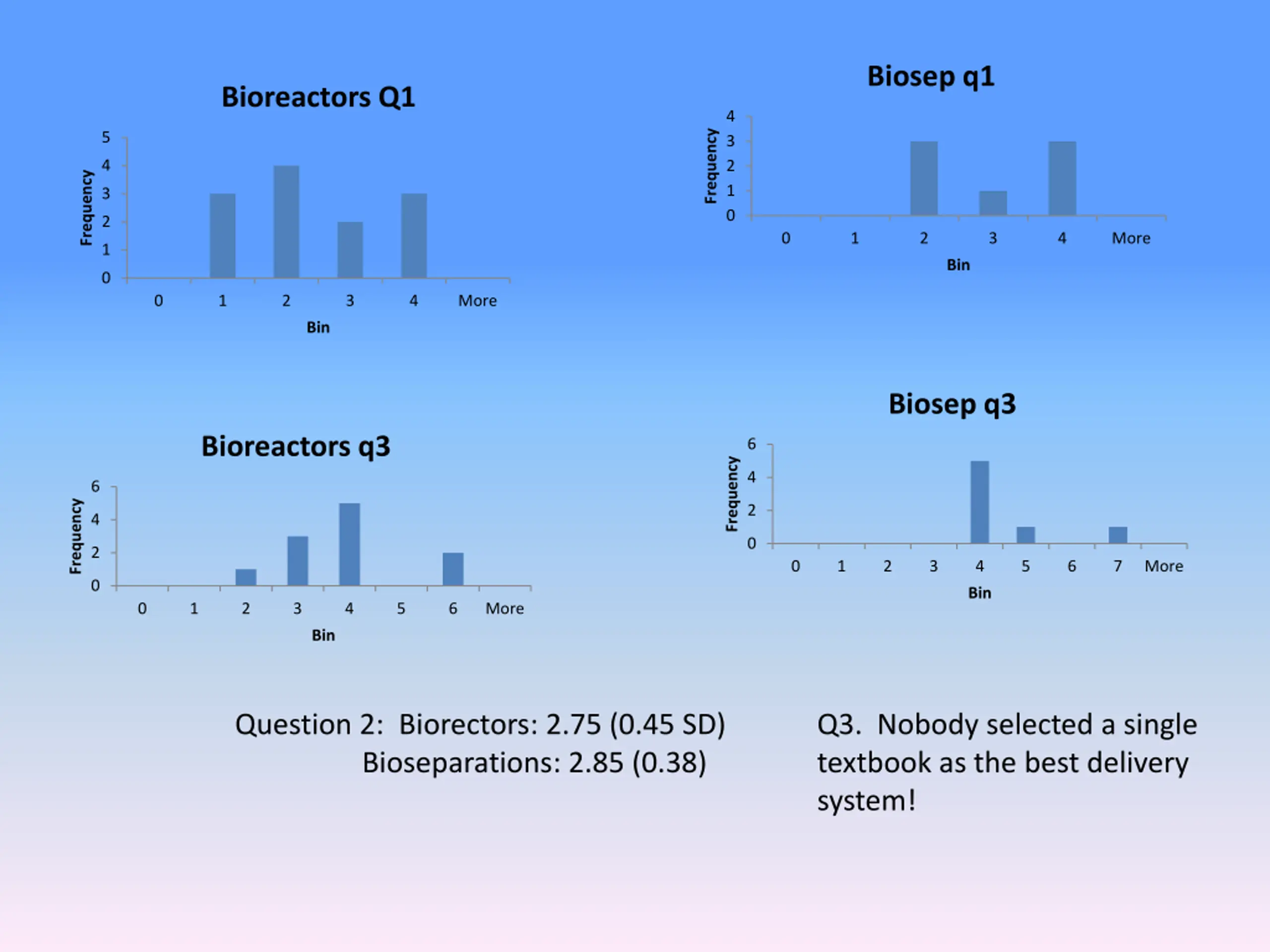 Bioreactors Q1

Frequency
5
4
3
2
1
0
0 1 2 3 4 More
Bin

Biosep q1

Frequency
4
3
2
1
0
0 1 2 3 4 More
Bin

Bioreactors q3

Frequency
6
4
2
0
0 1 2 3 4 5 6 More
Bin

Biosep q3

Frequency
6
4
2
0
0 1 2 3 4 5 6 7 More
Bin

Question 2: Biorectors: 2.75 (0.45 SD)
Bioseparations: 2.85 (0.38)

Q3. Nobody selected a single textbook as the best delivery system!